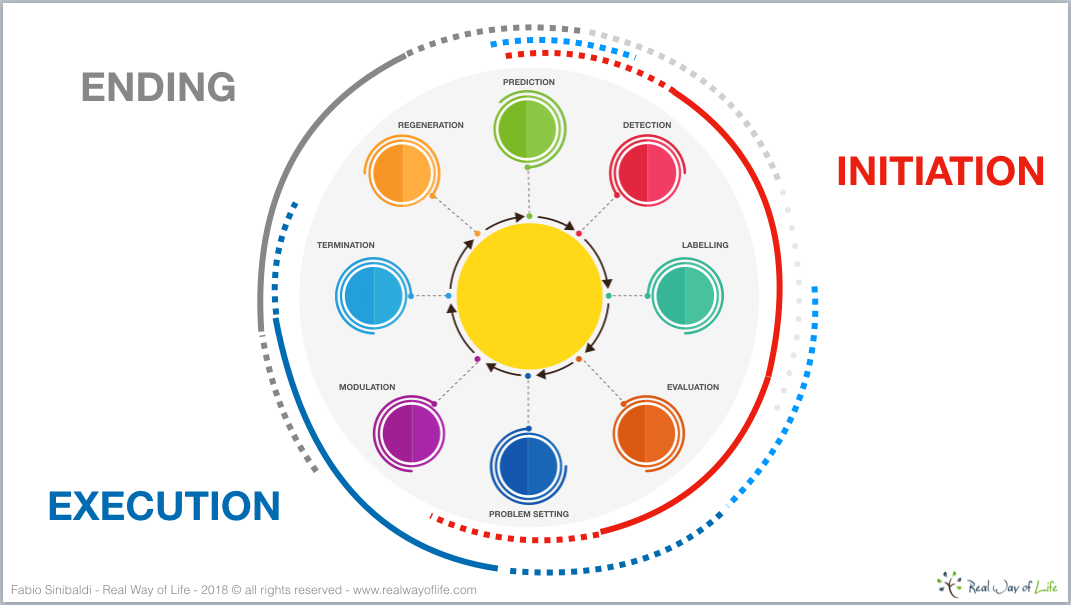 ENDING

INITIATION

EXECUTION

PREDICTION

DETECTION

LABELLING

EVALUATION

PROBLEM SETTING

MODULATION

TERMINATION

REGENERATION

Fabio Sinibaldi - Real Way of Life - 2018 © all rights reserved - www.realwayoflife.com

Real Way of Life